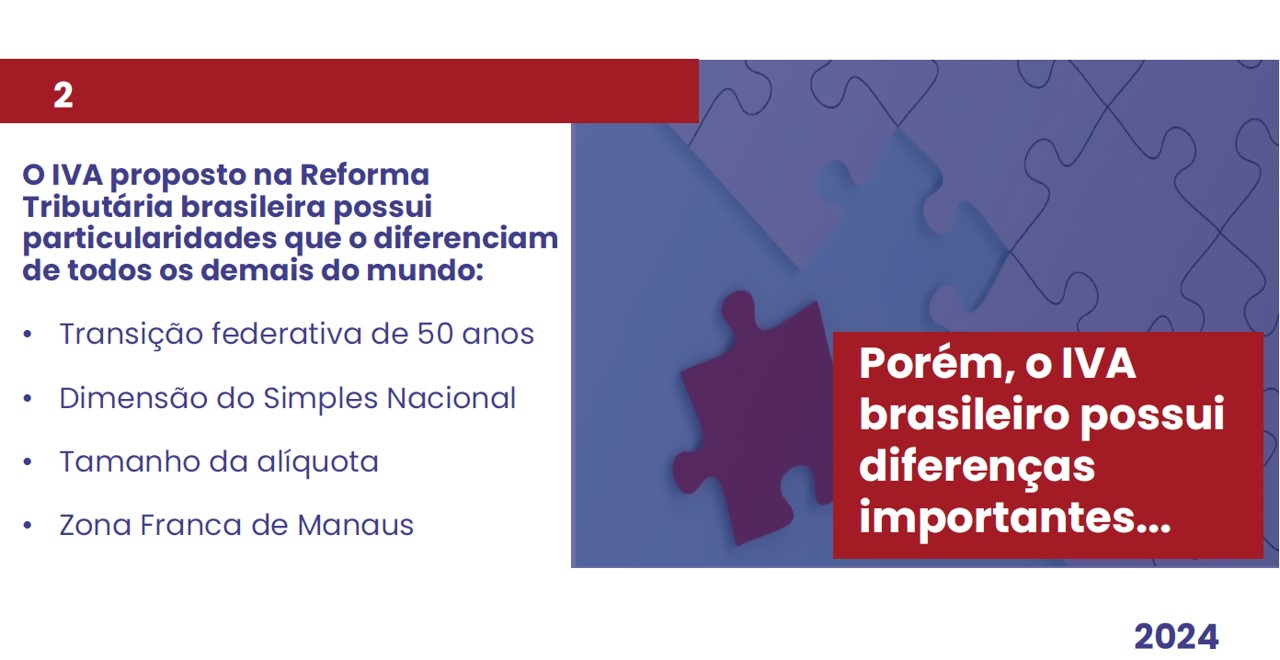 2

O IVA proposto na Reforma Tributária brasileira possui particularidades que o diferenciam de todos os demais do mundo:

• Transição federativa de 50 anos
• Dimensão do Simples Nacional
• Tamanho da alíquota
• Zona Franca de Manaus

Porém, o IVA brasileiro possui diferenças importantes...

2024